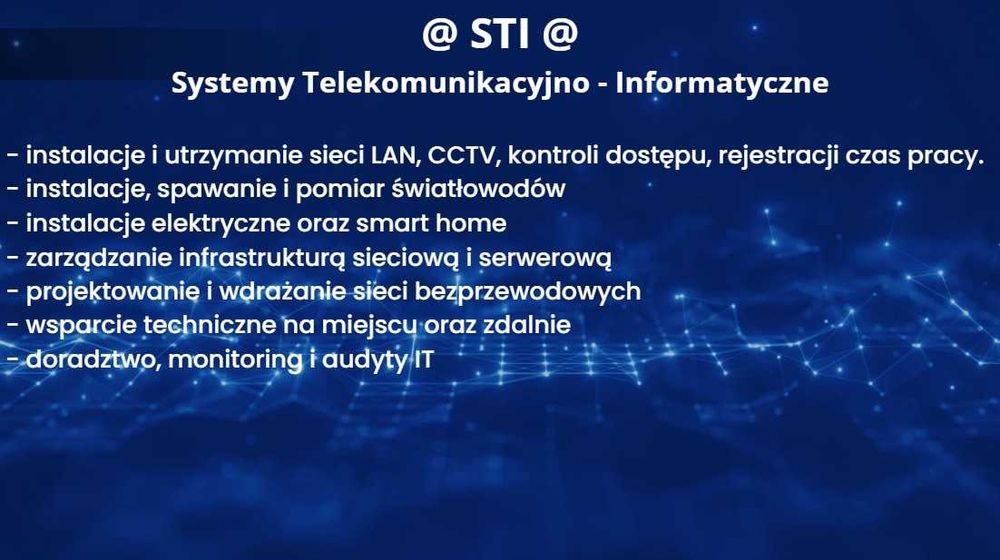 @ STI @

Systemy Telekomunikacyjno - Informatyczne

- instalacje i utrzymanie sieci LAN, CCTV, kontroli dostępu, rejestracji czas pracy.
- instalacje, spawanie i pomiar światłowodów
- instalacje elektryczne oraz smart home
- zarządzanie infrastrukturą sieciową i serwerową
- projektowanie i wdrażanie sieci bezprzewodowych
- wsparcie techniczne na miejscu oraz zdalnie
- doradztwo, monitoring i audyty IT